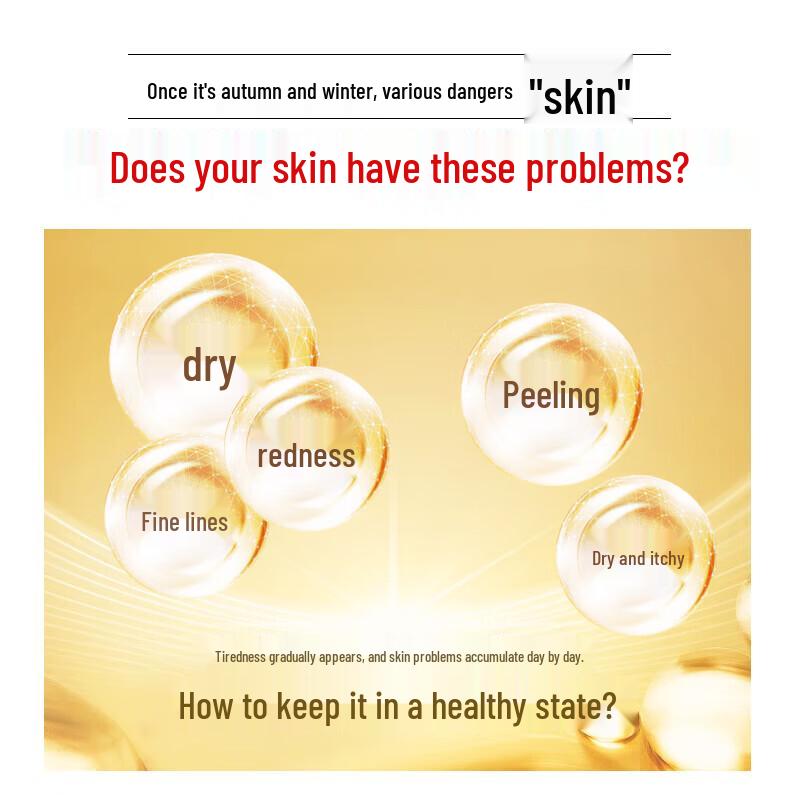 Once it's autumn and winter, various dangers "skin"

Does your skin have these problems?

dry

redness

Fine lines

Peeling

Dry and itchy

Tiredness gradually appears, and skin problems accumulate day by day.

How to keep it in a healthy state?